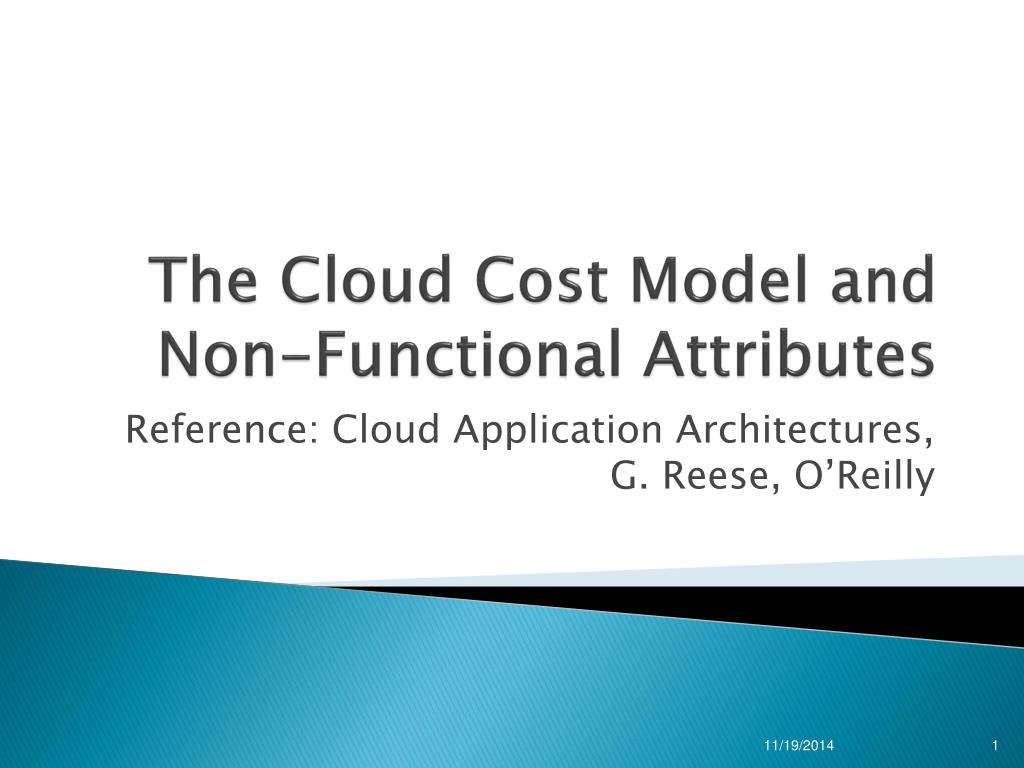 The Cloud Cost Model and Non-Functional Attributes

Reference: Cloud Application Architectures, G. Reese, O'Reilly

11/19/2014

1